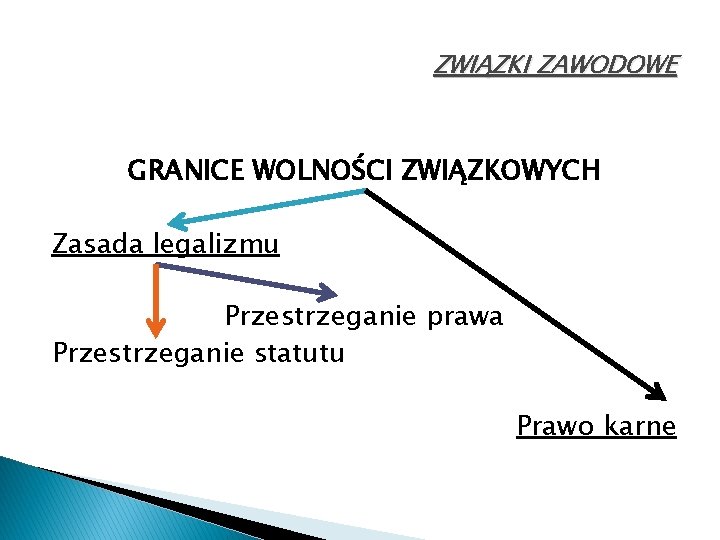 ZWIĄZKI ZAWODOWE

GRANICE WOLNOŚCI ZWIĄZKOWYCH

Zasada legalizmu

Przestrzeganie prawa

Przestrzeganie statutu

Prawo karne